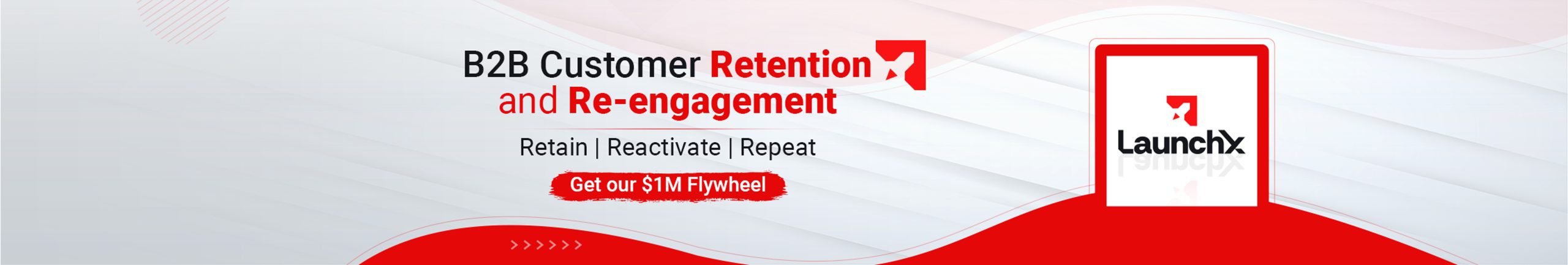 B2B Customer Retention and Re-engagement

Retain | Reactivate | Repeat

Get our $1M Flywheel

>>>>>>

LaunchX